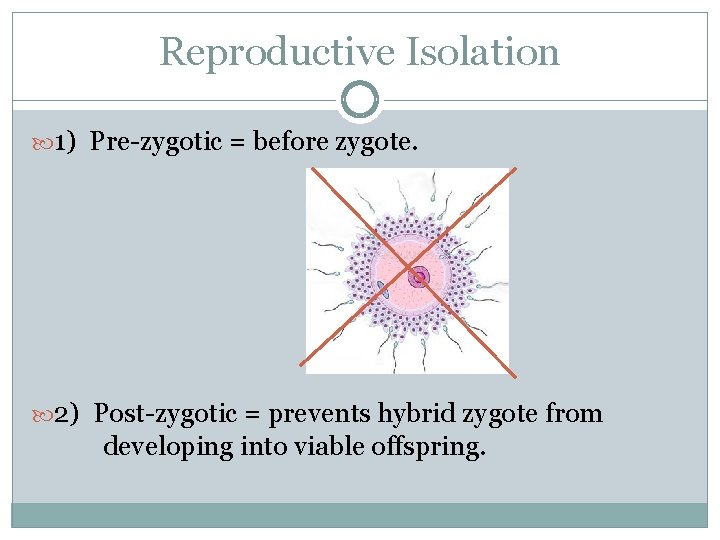 Reproductive Isolation

1) Pre-zygotic = before zygote.

2) Post-zygotic = prevents hybrid zygote from developing into viable offspring.